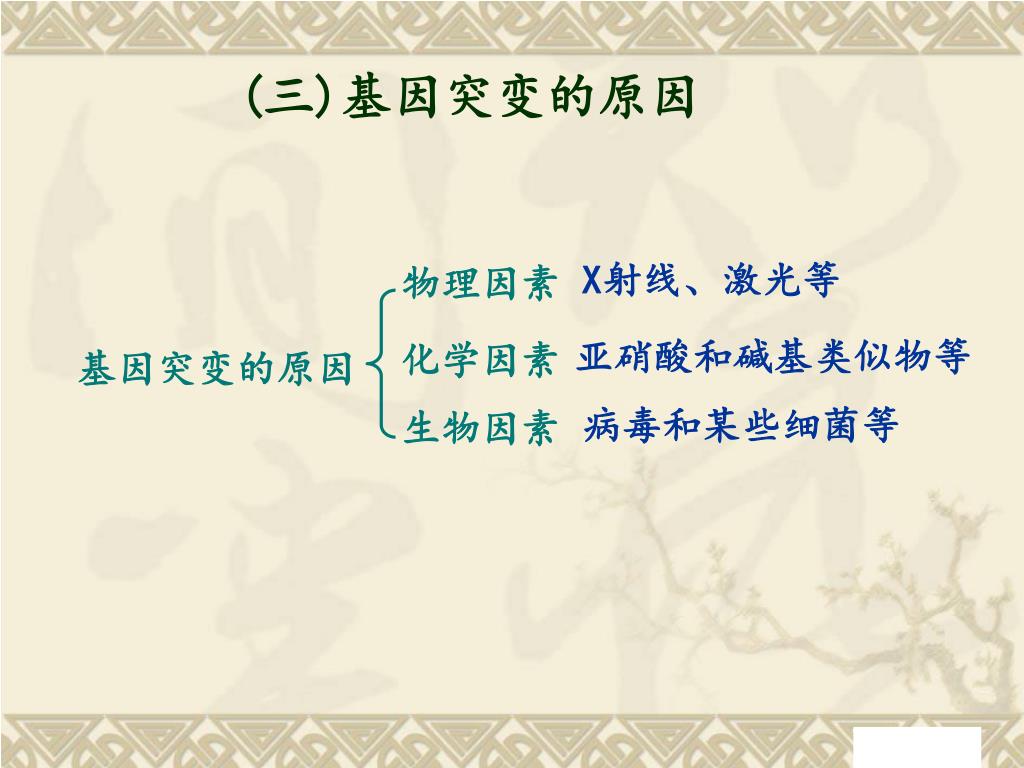 (三)基因突变的原因

基因突变的原因
物理因素 X射线、激光等
化学因素 亚硝酸和碱基类似物等
生物因素 病毒和某些细菌等